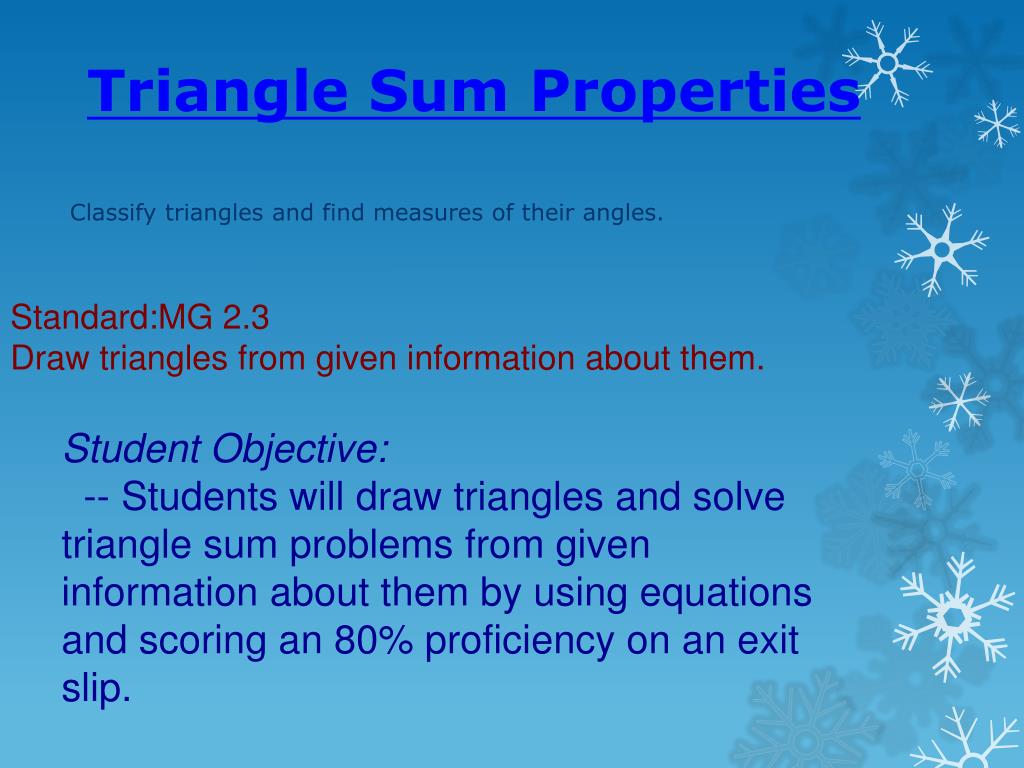 Triangle Sum Properties

Classify triangles and find measures of their angles.

Standard:MG 2.3
Draw triangles from given information about them.

Student Objective:
-- Students will draw triangles and solve triangle sum problems from given information about them by using equations and scoring an 80% proficiency on an exit slip.